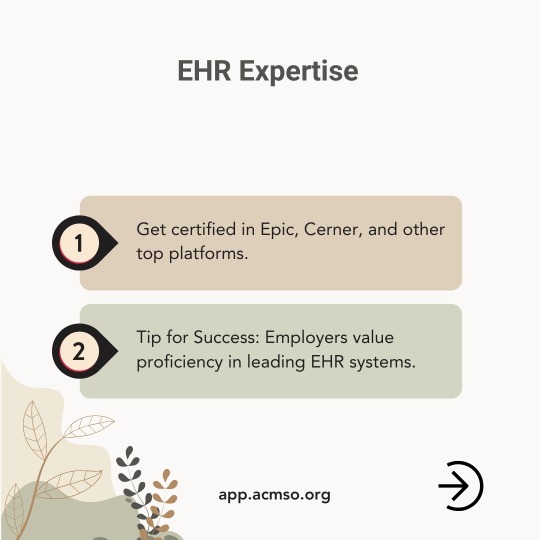 EHR Expertise

1
Get certified in Epic, Cerner, and other top platforms.

2
Tip for Success: Employers value proficiency in leading EHR systems.

app.acmso.org